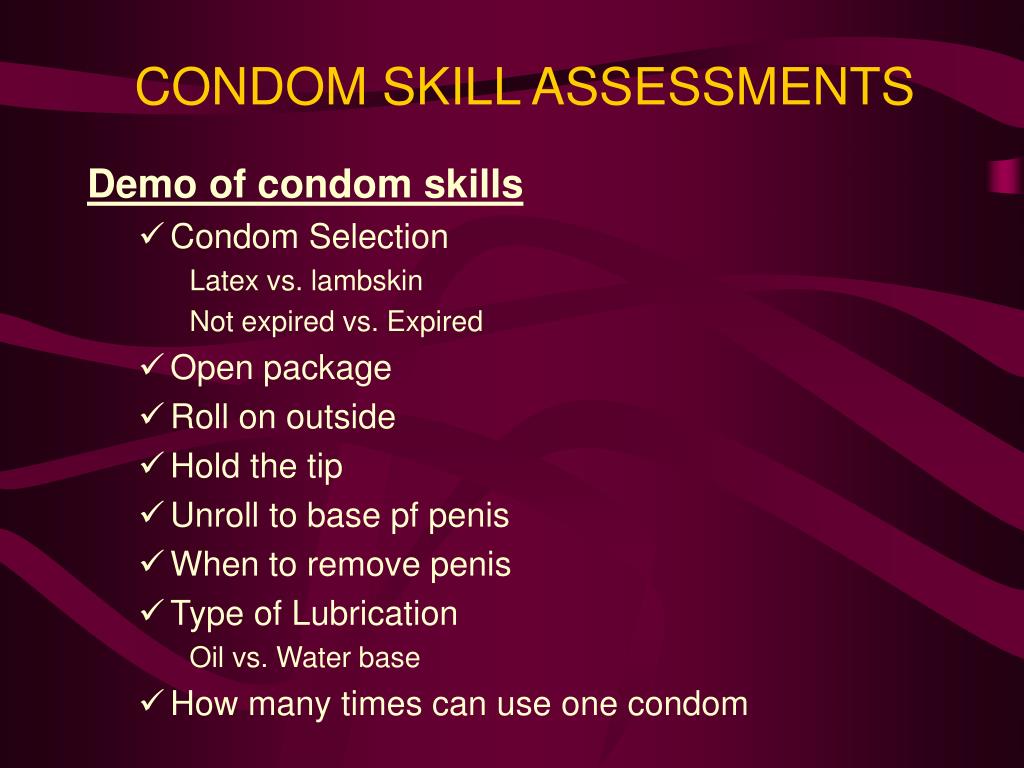 CONDOM SKILL ASSESSMENTS

Demo of condom skills

✓ Condom Selection

Latex vs. lambskin

Not expired vs. Expired

✓ Open package

✓ Roll on outside

✓ Hold the tip

✓ Unroll to base pf penis

✓ When to remove penis

✓ Type of Lubrication

Oil vs. Water base

✓ How many times can use one condom